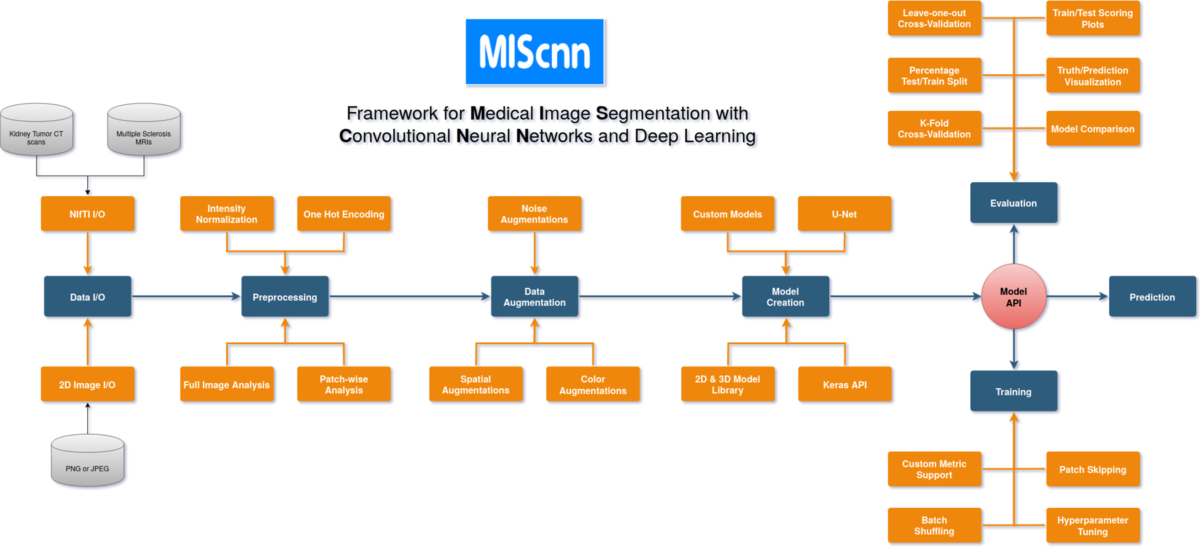 MIScnn

Framework for Medical Image Segmentation with Convolutional Neural Networks and Deep Learning

Kidney Tumor CT scans

Multiple Sclerosis MRIs

NIfTI I/O

Data I/O

2D Image I/O

PNG or JPEG

Intensity Normalization

One Hot Encoding

Preprocessing

Full Image Analysis

Patch-wise Analysis

Noise Augmentations

Data Augmentation

Spatial Augmentations

Color Augmentations

Custom Models

U-Net

Model Creation

2D & 3D Model Library

Keras API

Leave-one-out Cross-Validation

Train/Test Scoring Plots

Percentage Test/Train Split

Truth/Prediction Visualization

K-Fold Cross-Validation

Model Comparison

Evaluation

Model API

Prediction

Training

Custom Metric Support

Patch Skipping

Batch Shuffling

Hyperparameter Tuning